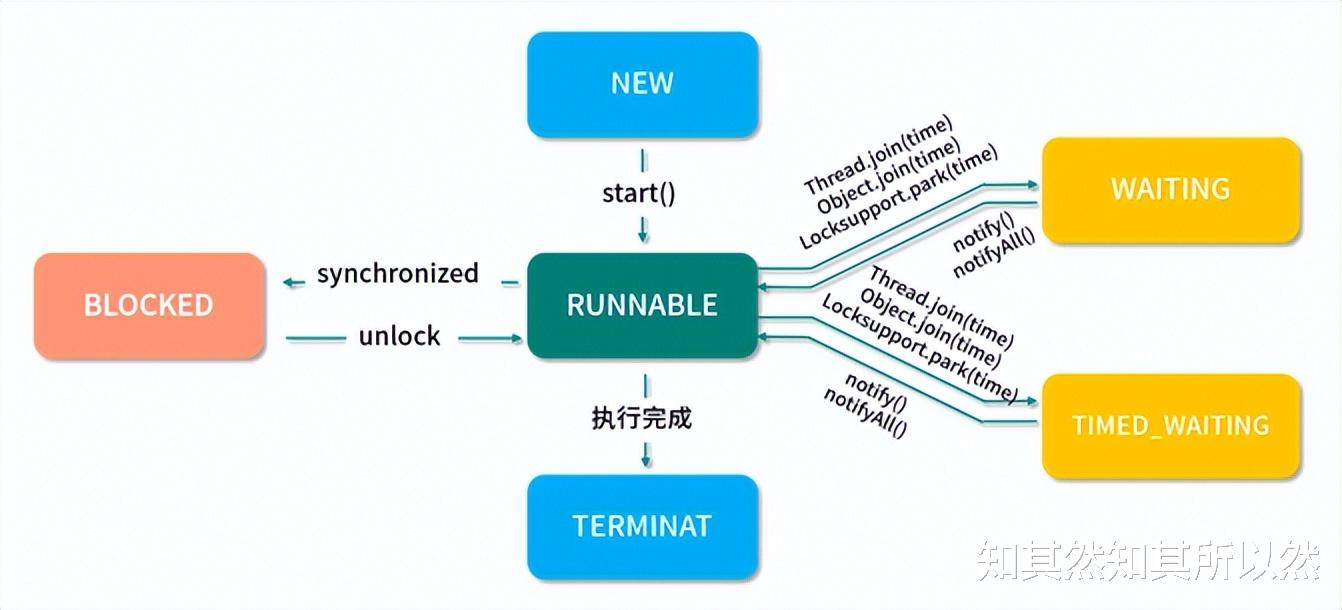 NEW

start()

Thread.join(time)
Object.join(time)
Locksupport.park(time)

WAITING

notify()
notifyAll()

BLOCKED

synchronized

unlock

RUNNABLE

Thread.join(time)
Object.join(time)
Locksupport.park(time)

notify()
notifyAll()

TIMED_WAITING

执行完成

TERMINAT

知其然知其所以然